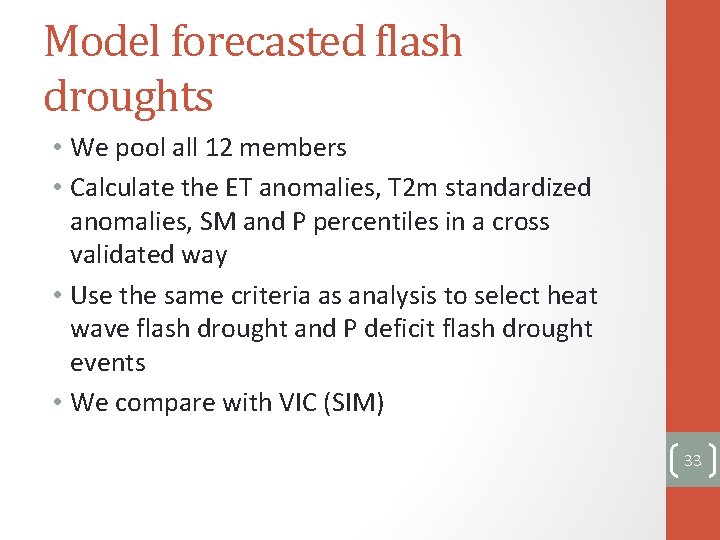 Model forecasted flash droughts

• We pool all 12 members
• Calculate the ET anomalies, T2m standardized anomalies, SM and P percentiles in a cross validated way
• Use the same criteria as analysis to select heat wave flash drought and P deficit flash drought events
• We compare with VIC (SIM)

33